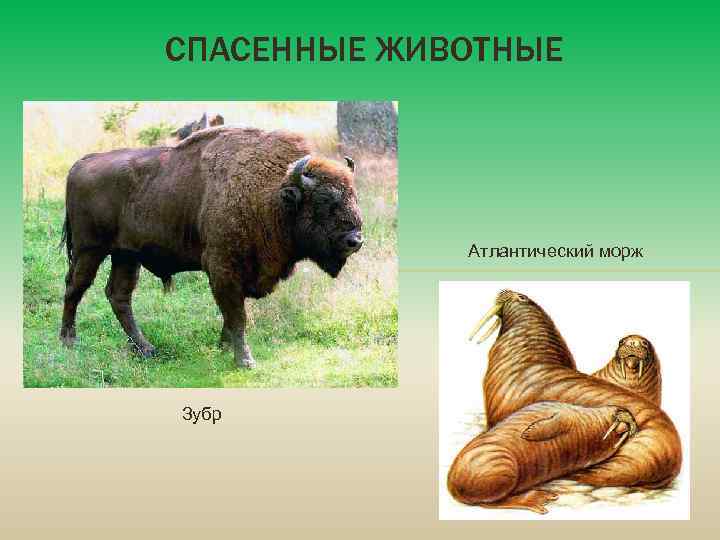 СПАСЕННЫЕ ЖИВОТНЫЕ

Атлантический морж

Зубр